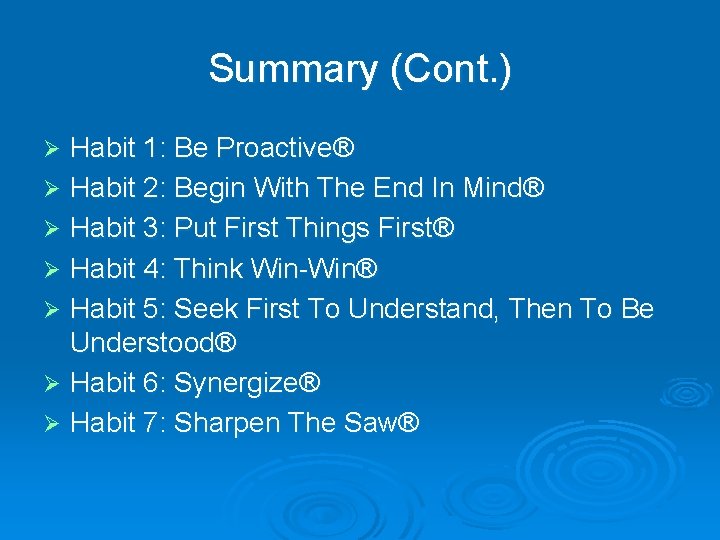 Summary (Cont.)

➢ Habit 1: Be Proactive®
➢ Habit 2: Begin With The End In Mind®
➢ Habit 3: Put First Things First®
➢ Habit 4: Think Win-Win®
➢ Habit 5: Seek First To Understand, Then To Be Understood®
➢ Habit 6: Synergize®
➢ Habit 7: Sharpen The Saw®